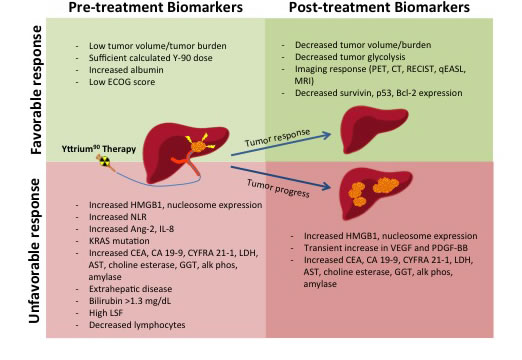 Pre-treatment Biomarkers

Post-treatment Biomarkers

Favorable response

- Low tumor volume/tumor burden
- Sufficient calculated Y-90 dose
- Increased albumin
- Low ECOG score

- Decreased tumor volume/burden
- Decreased tumor glycolysis
- Imaging response (PET, CT, RECIST, qEASL, MRI)
- Decreased survivin, p53, Bcl-2 expression

Yttrium$^{90}$ Therapy

Tumor response

Tumor progress

Unfavorable response

- Increased HMGB1, nucleosome expression
- Increased NLR
- Increased Ang-2, IL-8
- KRAS mutation
- Increased CEA, CA 19-9, CYFRA 21-1, LDH, AST, choline esterase, GGT, alk phos, amylase
- Extrahepatic disease
- Bilirubin >1.3 mg/dL
- High LSF
- Decreased lymphocytes

- Increased HMGB1, nucleosome expression
- Transient increase in VEGF and PDGF-BB
- Increased CEA, CA 19-9, CYFRA 21-1, LDH, AST, choline esterase, GGT, alk phos, amylase